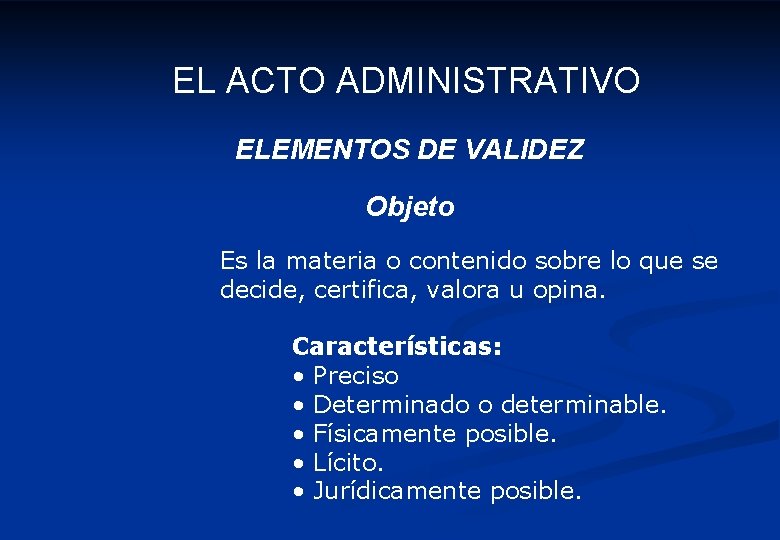 EL ACTO ADMINISTRATIVO

ELEMENTOS DE VALIDEZ

Objeto

Es la materia o contenido sobre lo que se decide, certifica, valora u opina.

Características:
• Preciso
• Determinado o determinable.
• Físicamente posible.
• Lícito.
• Jurídicamente posible.